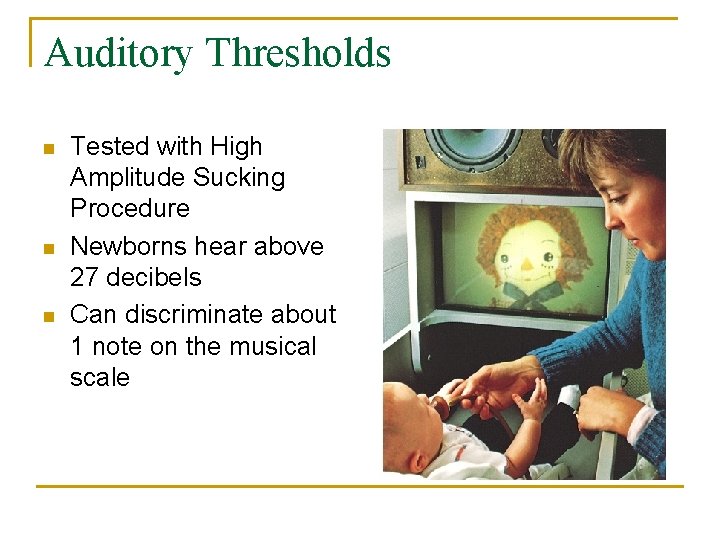 Auditory Thresholds

- Tested with High Amplitude Sucking Procedure
- Newborns hear above 27 decibels
- Can discriminate about 1 note on the musical scale